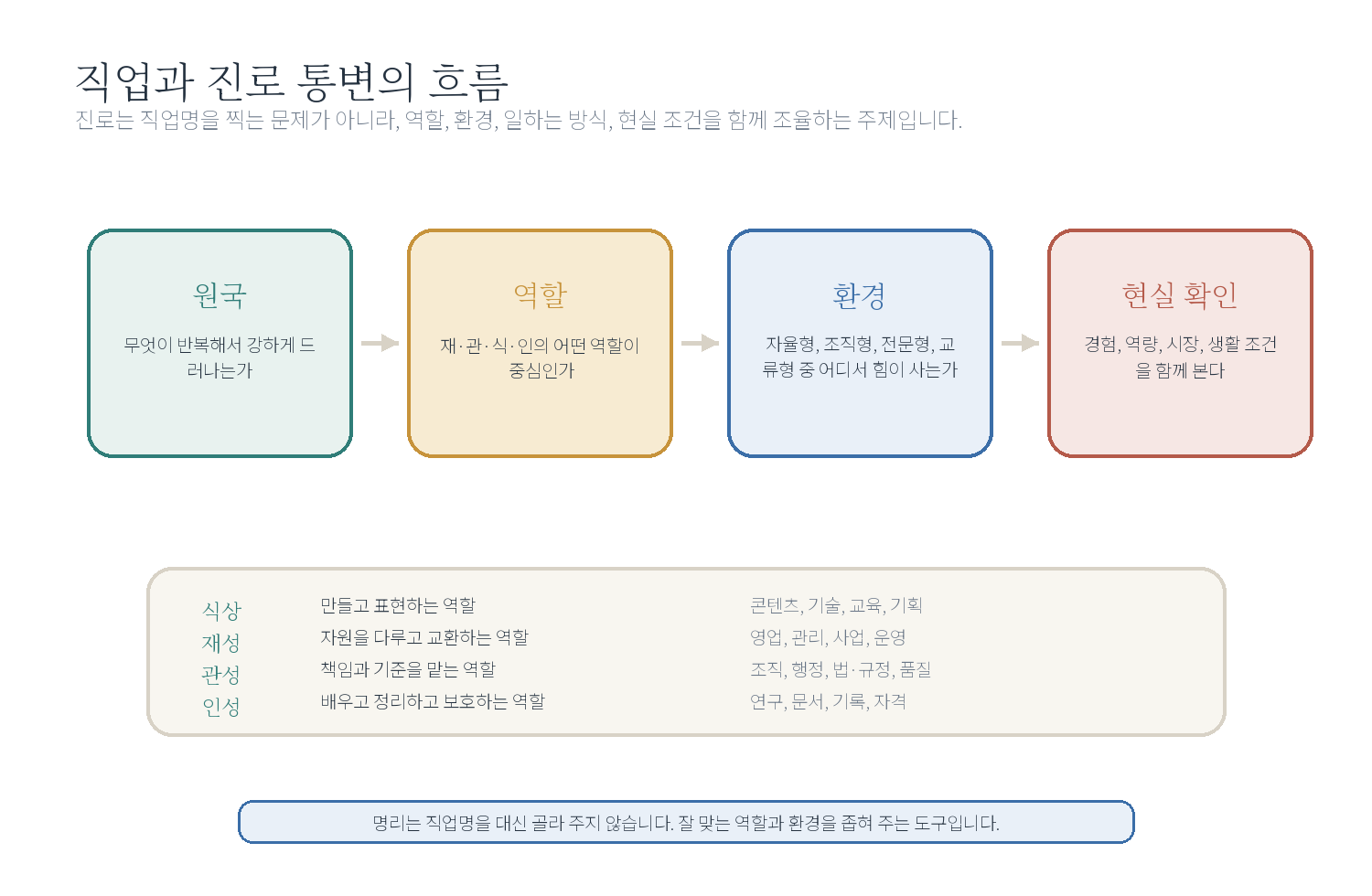 직업과 진로 통변의 흐름
진로는 직업명을 찍는 문제가 아니라, 역할, 환경, 일하는 방식, 현실 조건을 함께 조율하는 주제입니다.

원국
무엇이 반복해서 강하게 드러나는가

역할
재·관·식·인의 어떤 역할이 중심인가

환경
자율형, 조직형, 전문형, 교류형 중 어디서 힘이 사는가

현실 확인
경험, 역량, 시장, 생활 조건을 함께 본다

| 식상 | 만들고 표현하는 역할 | 콘텐츠, 기술, 교육, 기획 |
|---|---|---|
| 재성 | 자원을 다루고 교환하는 역할 | 영업, 관리, 사업, 운영 |
| 관성 | 책임과 기준을 맡는 역할 | 조직, 행정, 법·규정, 품질 |
| 인성 | 배우고 정리하고 보호하는 역할 | 연구, 문서, 기록, 자격 |

명리는 직업명을 대신 골라 주지 않습니다. 잘 맞는 역할과 환경을 좁혀 주는 도구입니다.